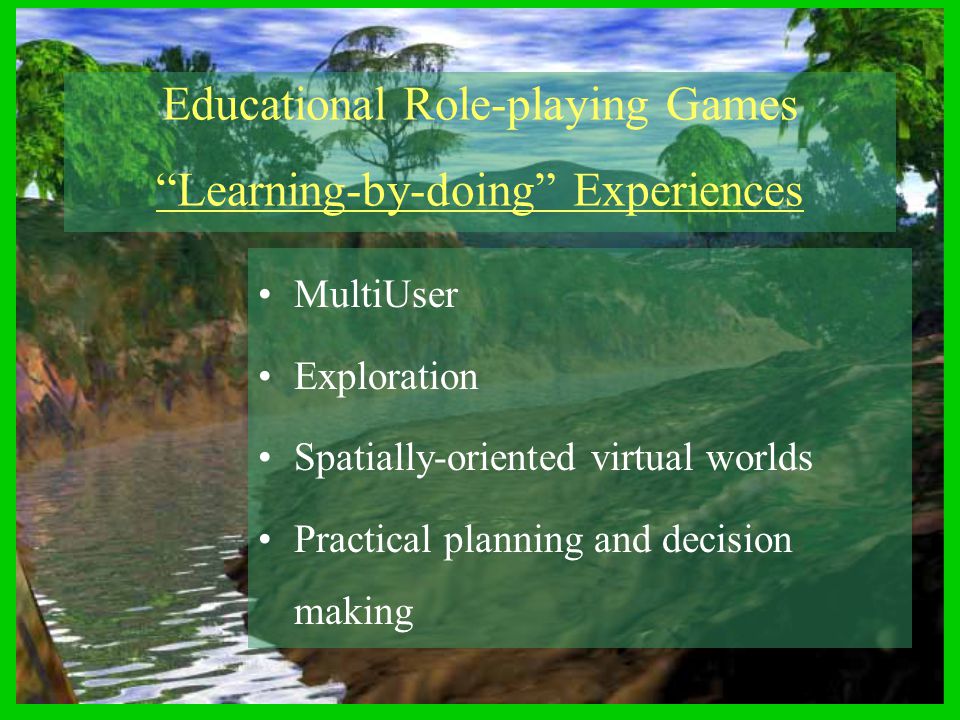 Educational Role-playing Games
“Learning-by-doing” Experiences

• MultiUser
• Exploration
• Spatially-oriented virtual worlds
• Practical planning and decision making